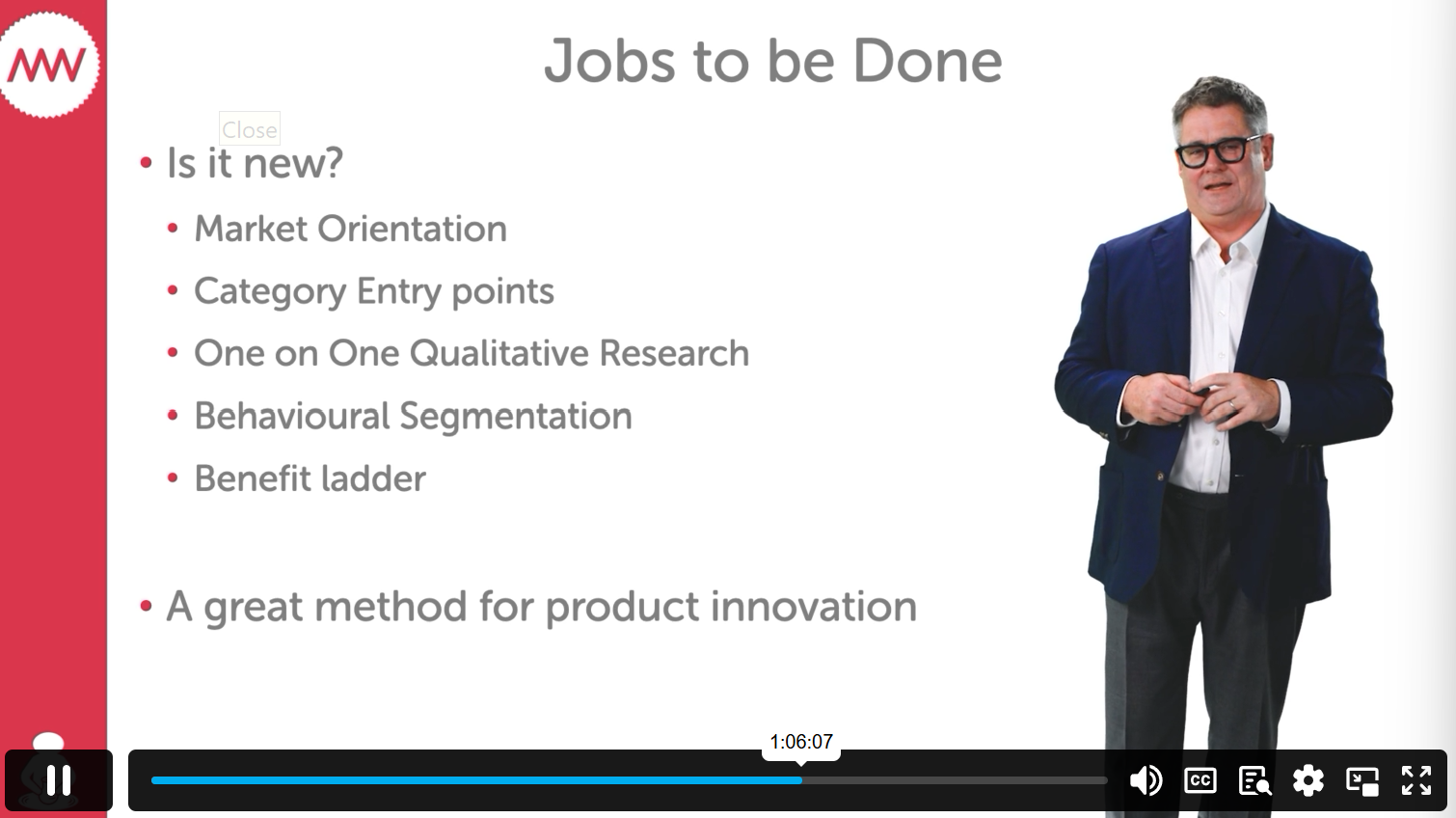 MW

Jobs to be Done

Close

• Is it new?
  • Market Orientation
  • Category Entry points
  • One on One Qualitative Research
  • Behavioural Segmentation
  • Benefit ladder

• A great method for product innovation

1:06:07

CC